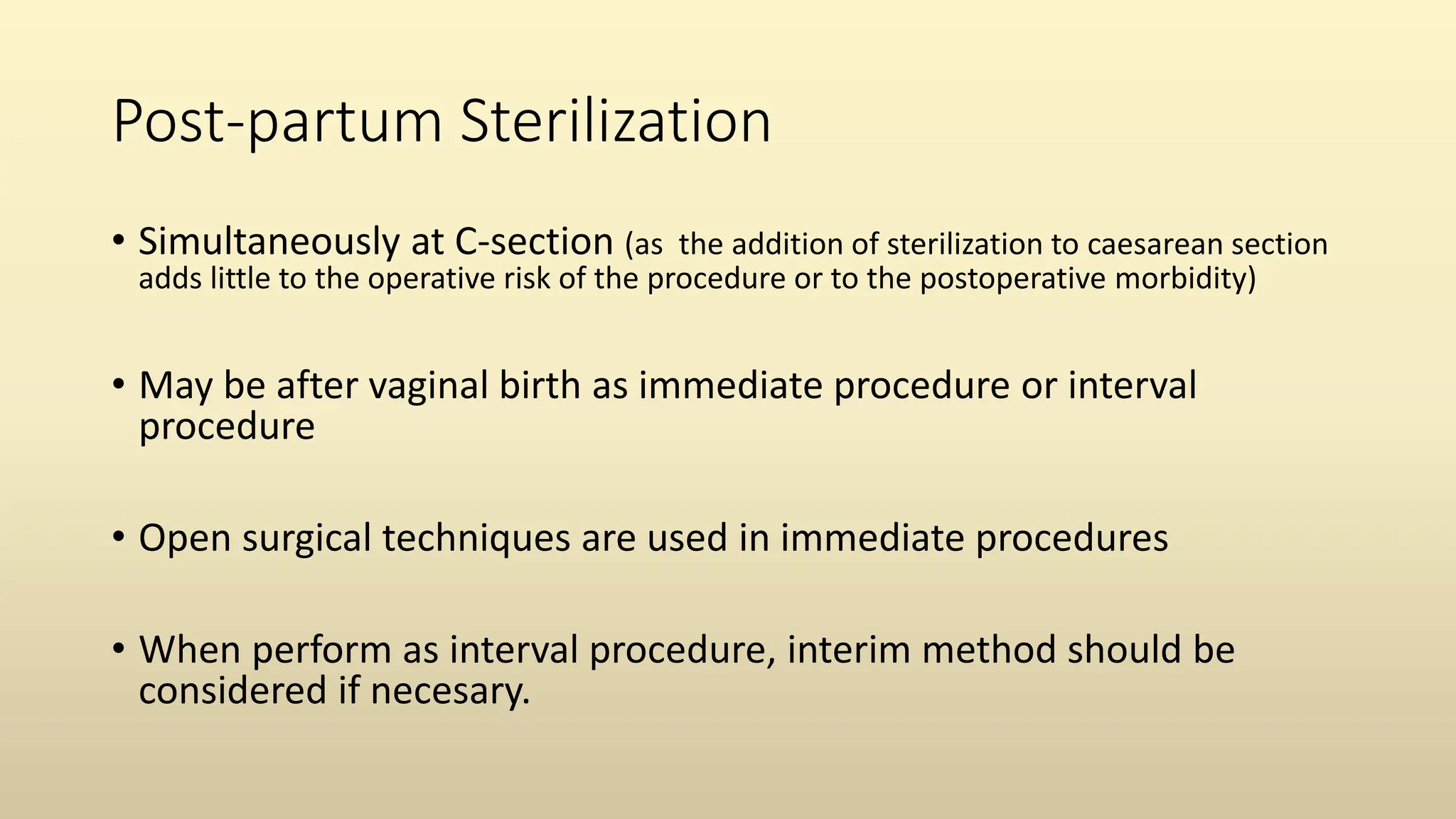 Post-partum Sterilization

• Simultaneously at C-section (as the addition of sterilization to caesarean section adds little to the operative risk of the procedure or to the postoperative morbidity)

• May be after vaginal birth as immediate procedure or interval procedure

• Open surgical techniques are used in immediate procedures

• When perform as interval procedure, interim method should be considered if necesary.